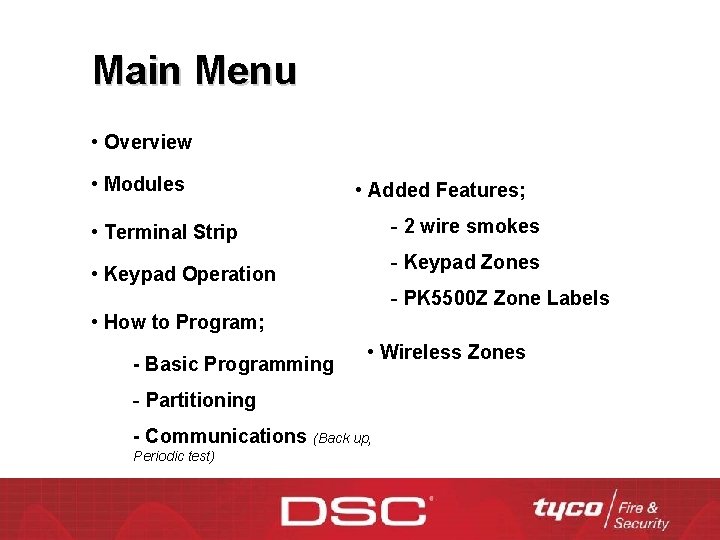 Main Menu

• Overview

• Modules

• Terminal Strip

• Keypad Operation

• How to Program;

- Basic Programming

- Partitioning

- Communications (Back up, Periodic test)

• Added Features;

- 2 wire smokes

- Keypad Zones

- PK5500Z Zone Labels

• Wireless Zones

DSC

tyco Fire & Security